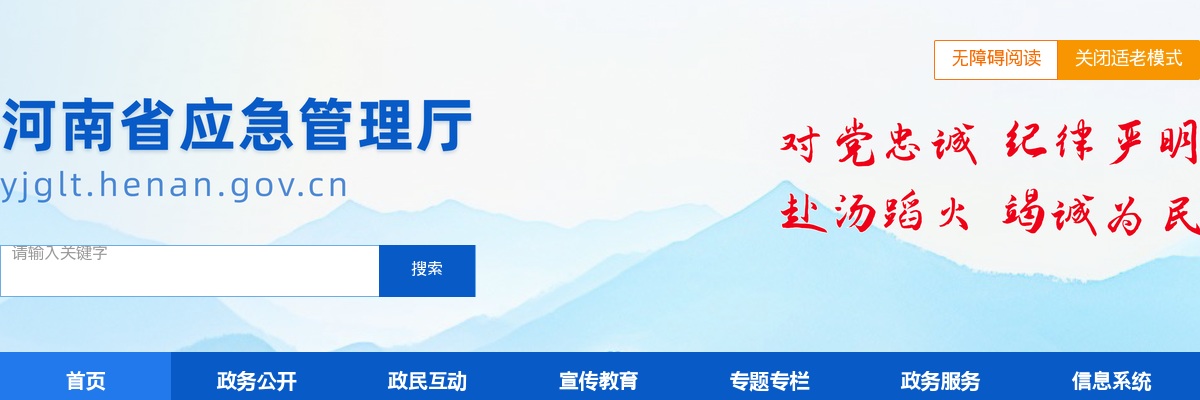 无障碍阅读
关闭适老模式

河南省应急管理厅
yjglt.henan.gov.cn

对党忠诚 纪律严明
赴汤蹈火 竭诚为民

请输入关键字
搜索

首页
政务公开
政民互动
宣传教育
专题专栏
政务服务
信息系统